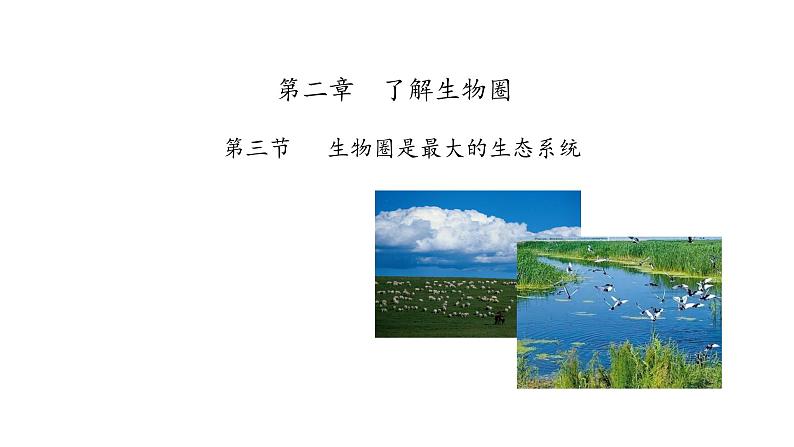 第二章　了解生物圈

第三节　生物圈是最大的生态系统